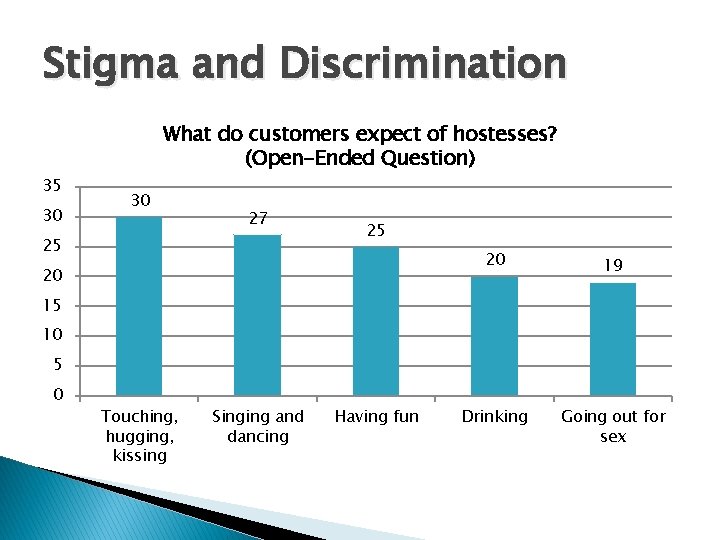 Stigma and Discrimination

What do customers expect of hostesses?
(Open-Ended Question)

35
30
25
20
15
10
5
0

30
27
25
20
19

Touching, hugging, kissing
Singing and dancing
Having fun
Drinking
Going out for sex